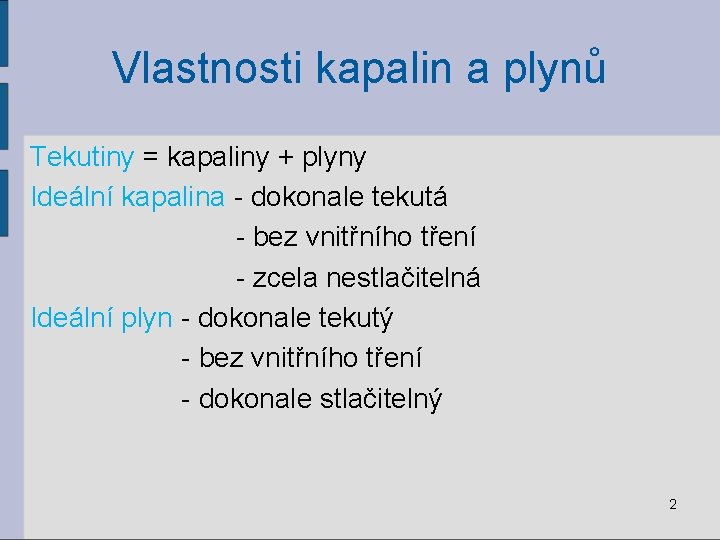 Vlastnosti kapalin a plynů

Tekutiny = kapaliny + plyny

Ideální kapalina - dokonale tekutá
- bez vnitřního tření
- zcela nestlačitelná

Ideální plyn - dokonale tekutý
- bez vnitřního tření
- dokonale stlačitelný

2